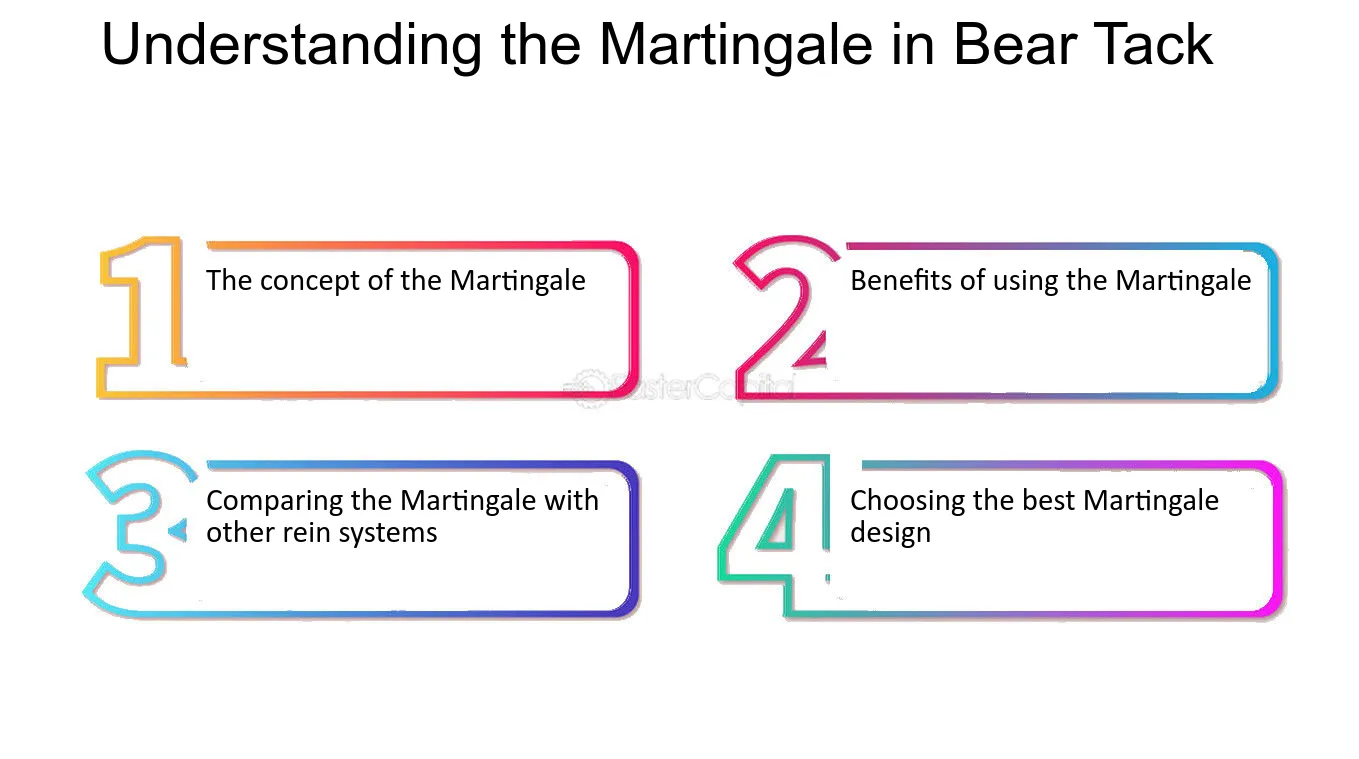 Understanding the Martingale in Bear Tack

1 The concept of the Martingale

2 Benefits of using the Martingale

3 Comparing the Martingale with other rein systems

4 Choosing the best Martingale design

FasterCapital